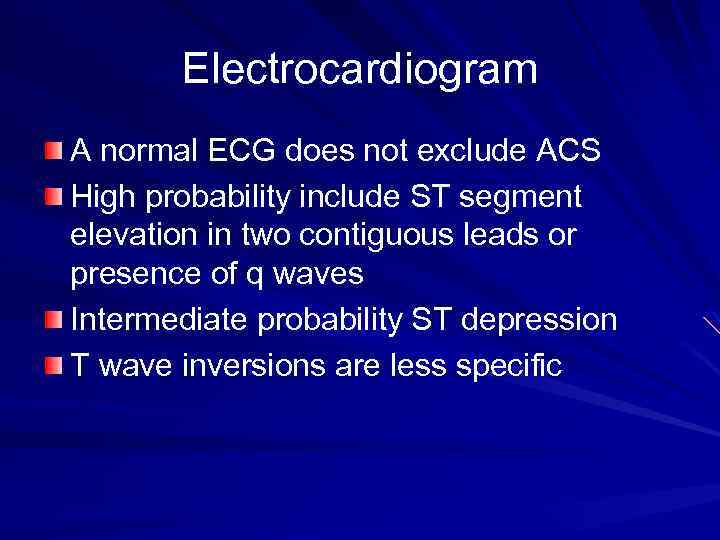 Electrocardiogram

A normal ECG does not exclude ACS

High probability include ST segment elevation in two contiguous leads or presence of q waves

Intermediate probability ST depression

T wave inversions are less specific